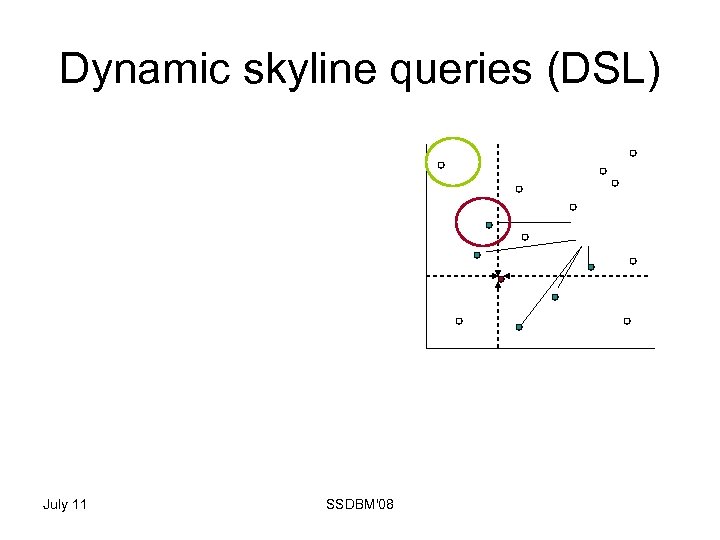 Dynamic skyline queries (DSL)

July 11

SSDBM'08